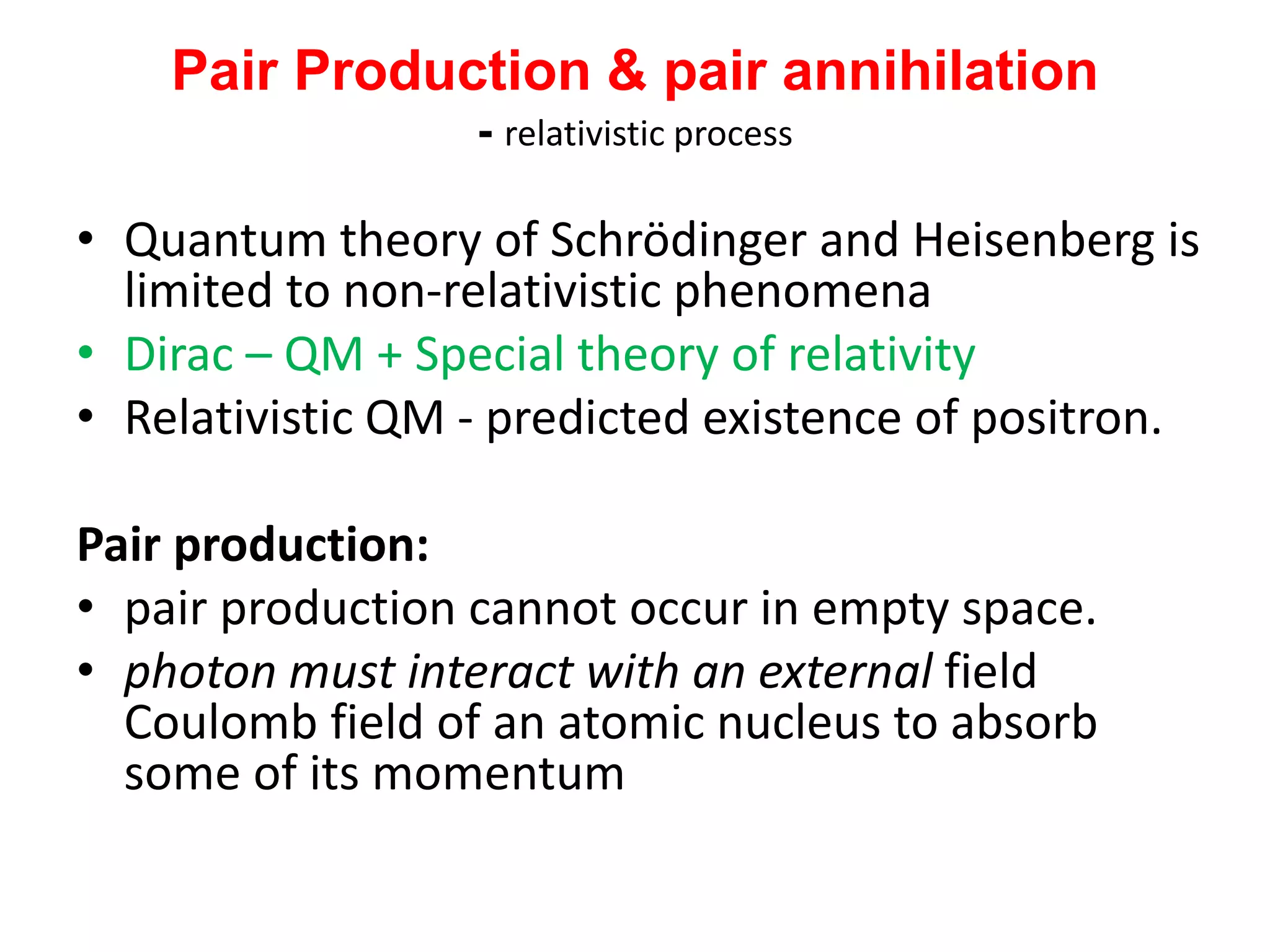 Pair Production & pair annihilation

- relativistic process

• Quantum theory of Schrödinger and Heisenberg is limited to non-relativistic phenomena
• Dirac – QM + Special theory of relativity
• Relativistic QM - predicted existence of positron.

Pair production:

• pair production cannot occur in empty space.
• photon must interact with an external field Coulomb field of an atomic nucleus to absorb some of its momentum